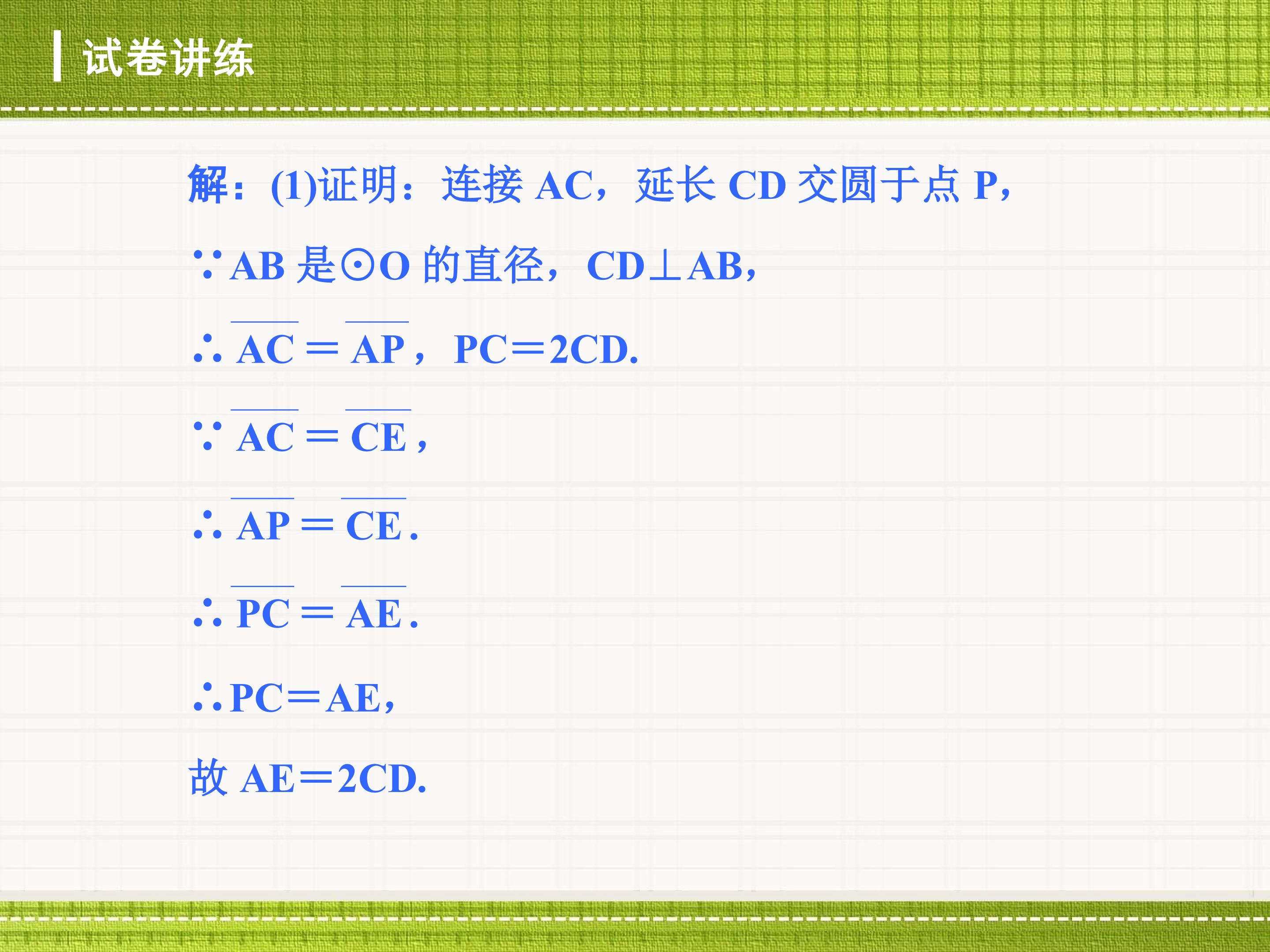 试卷讲练

解：(1)证明：连接 AC，延长 CD 交圆于点 P，

∵AB 是⊙O 的直径，CD⊥AB，

∴ $\overline{AC}=\overline{AP}$，PC＝2CD.

∵ $\overline{AC}=\overline{CE}$，

∴ $\overline{AP}=\overline{CE}$.

∴ $\overline{PC}=\overline{AE}$.

∴PC＝AE，

故 AE＝2CD.